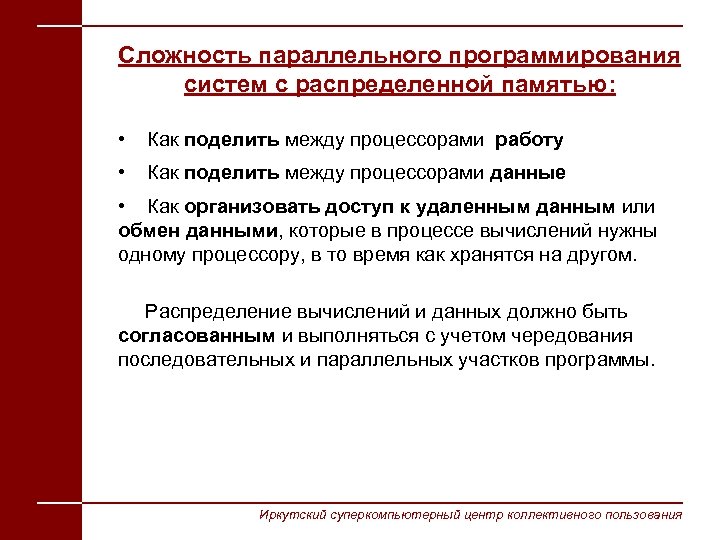 Сложность параллельного программирования систем с распределенной памятью:

• Как поделить между процессорами работу

• Как поделить между процессорами данные

• Как организовать доступ к удаленным данным или обмен данными, которые в процессе вычислений нужны одному процессору, в то время как хранятся на другом.

Распределение вычислений и данных должно быть согласованным и выполняться с учетом чередования последовательных и параллельных участков программы.

Иркутский суперкомпьютерный центр коллективного пользования